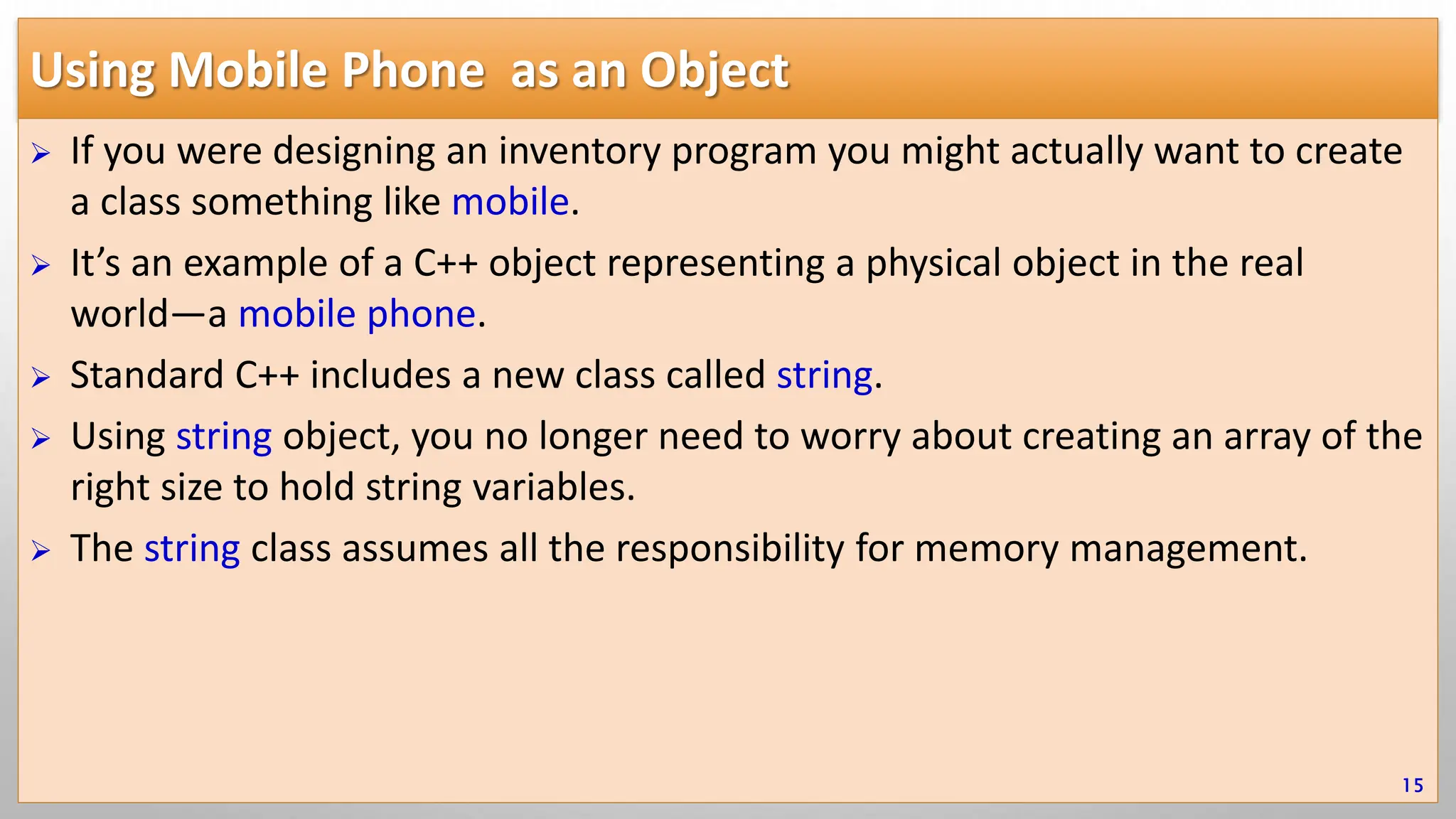 Using Mobile Phone as an Object

➢ If you were designing an inventory program you might actually want to create a class something like mobile.

➢ It’s an example of a C++ object representing a physical object in the real world—a mobile phone.

➢ Standard C++ includes a new class called string.

➢ Using string object, you no longer need to worry about creating an array of the right size to hold string variables.

➢ The string class assumes all the responsibility for memory management.

15